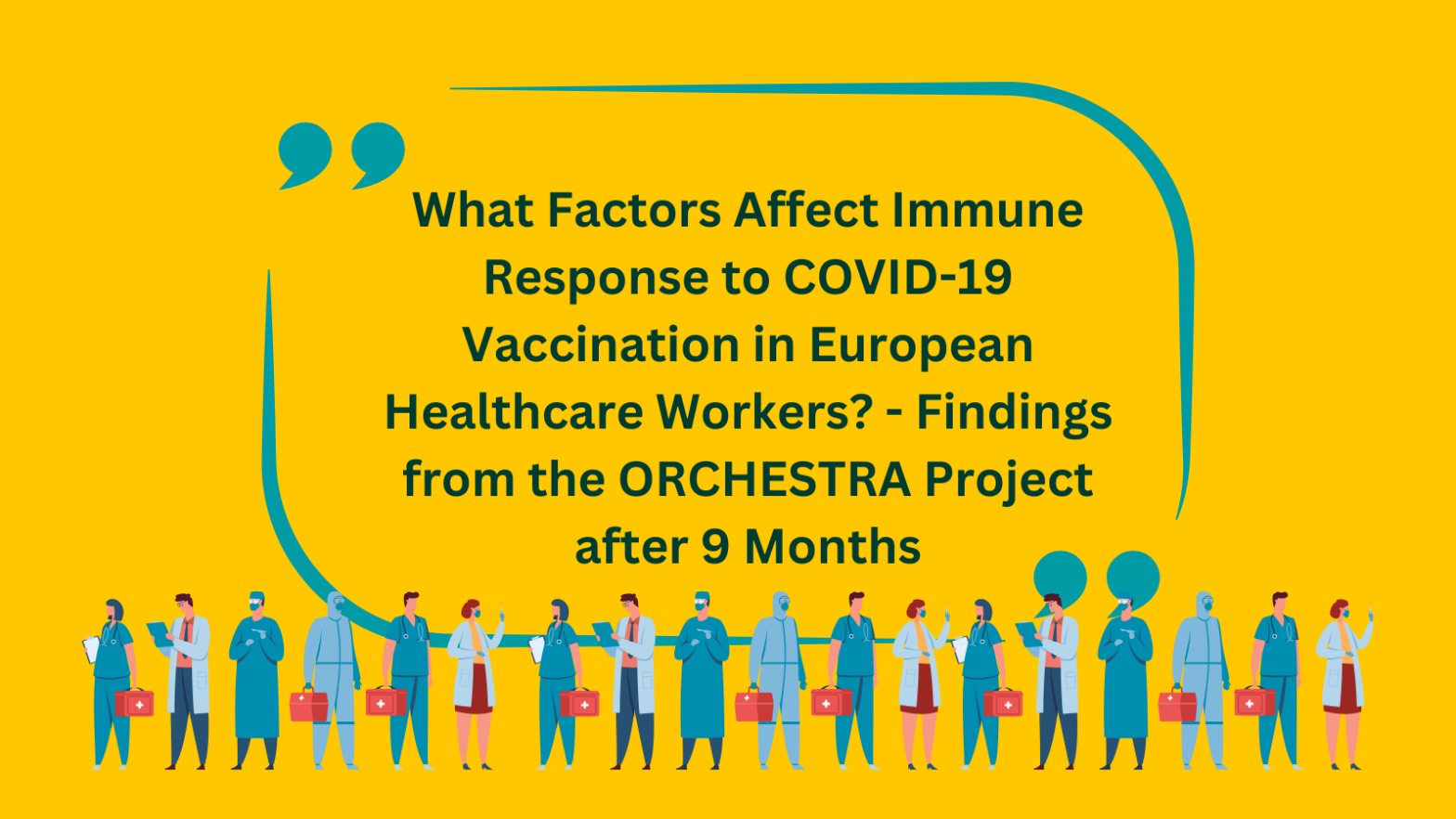 What Factors Affect Immune Response to COVID-19 Vaccination in European Healthcare Workers? - Findings from the ORCHESTRA Project after 9 Months